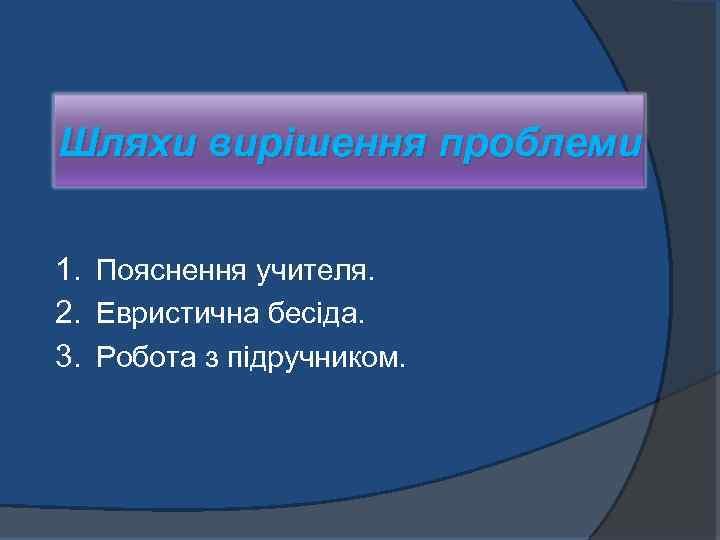 Шляхи вирішення проблеми

1. Пояснення учителя.
2. Евристична бесіда.
3. Робота з підручником.